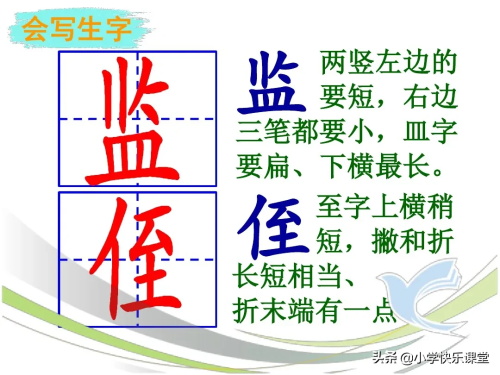 会写生字

监

侄

监 两竖左边的要短，右边三笔都要小，皿字要扁、下横最长。

侄 至字上横稍短，撇和折长短相当、折末端有一点

头条 @小学快乐课堂